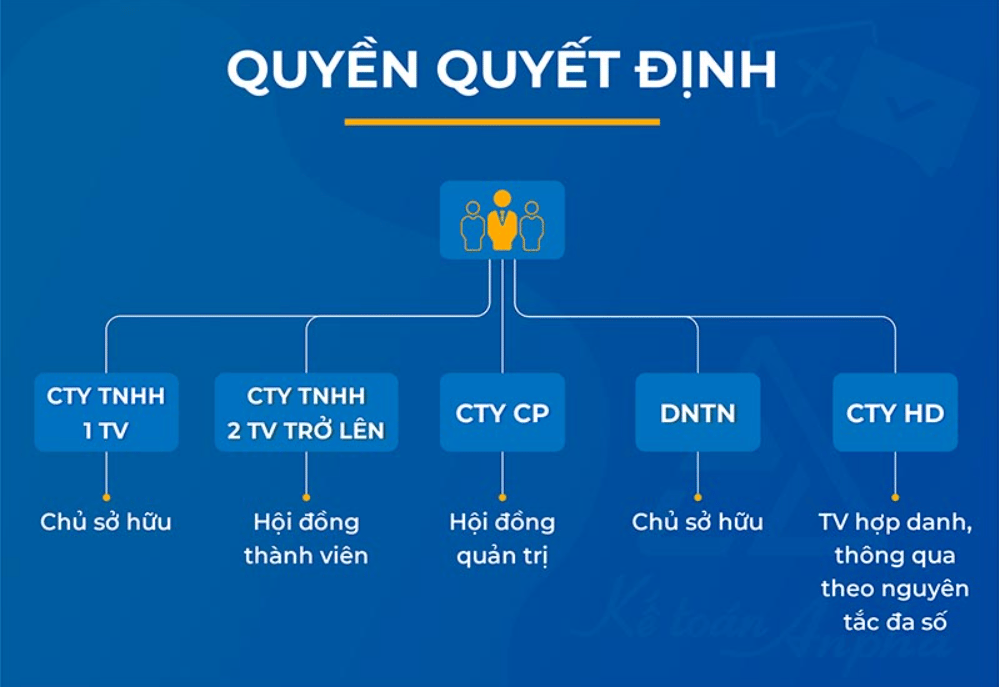 QUYỀN QUYẾT ĐỊNH

CTY TNHH 1 TV

Chủ sở hữu

CTY TNHH 2 TV TRỞ LÊN

Hội đồng thành viên

CTY CP

Hội đồng quản trị

DNTN

Chủ sở hữu

CTY HD

TV hợp danh, thông qua theo nguyên tắc đa số

Kế toán Anpha